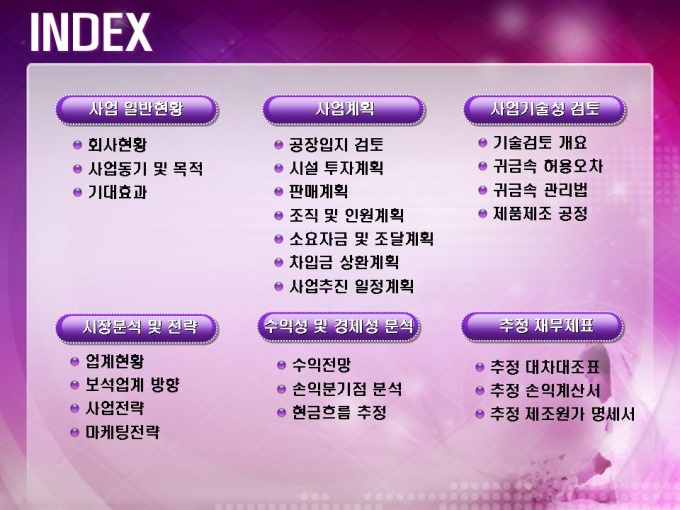 INDEX

사업 일반현황
회사현황
사업동기 및 목적
기대효과

사업계획
공장입지 검토
시설 투자계획
판매계획
조직 및 인원계획
소요자금 및 조달계획
차입금 상환계획
사업추진 일정계획

사업기술성 검토
기술검토 개요
귀금속 허용오차
귀금속 관리법
제품제조 공정

시장분석 및 전략
업계현황
보석업계 방향
사업전략
마케팅전략

수익성 및 경제성 분석
수익전망
손익분기점 분석
현금흐름 추정

추정 재무제표
추정 대차대조표
추정 손익계산서
추정 제조원가 명세서